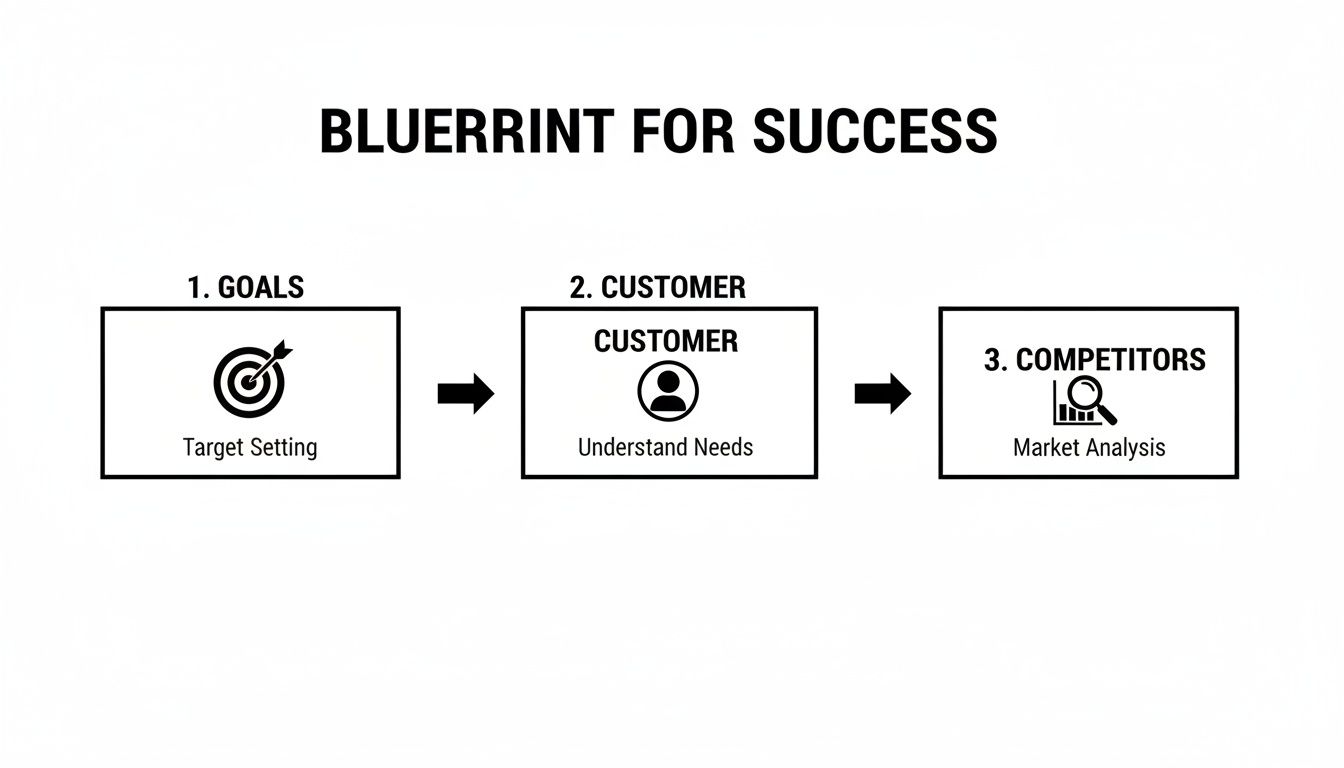 BLUERRINT FOR SUCCESS

1. GOALS

Target Setting

2. CUSTOMER

CUSTOMER

Understand Needs

3. COMPETITORS

Market Analysis